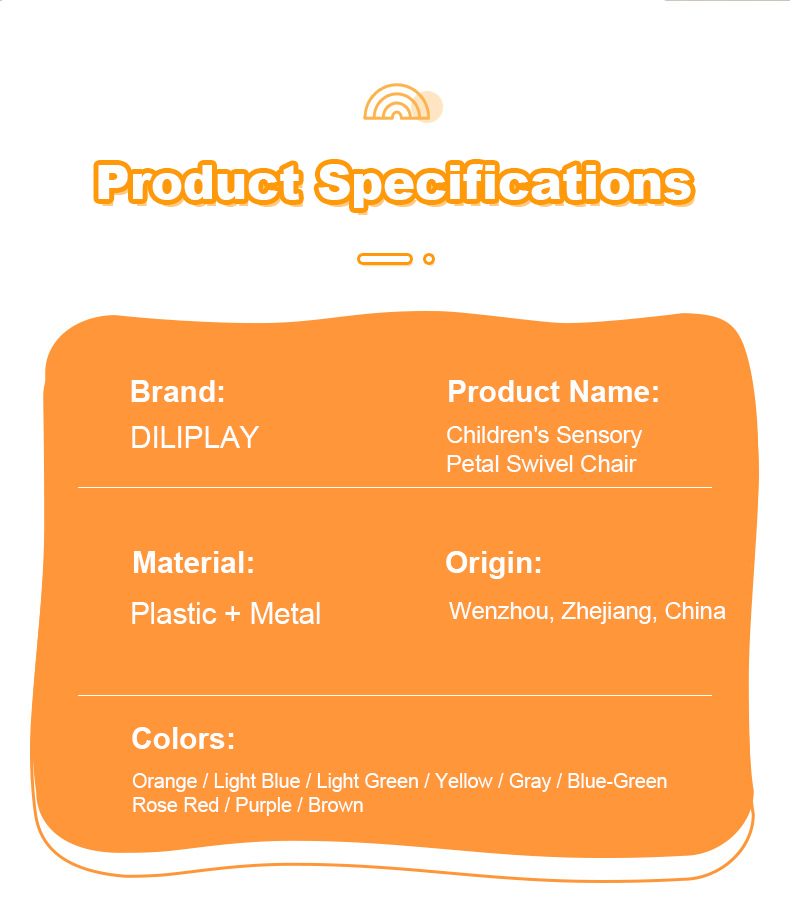 Product Specifications

Brand:
DILIPLAY

Product Name:
Children's Sensory Petal Swivel Chair

Material:
Plastic + Metal

Origin:
Wenzhou, Zhejiang, China

Colors:
Orange / Light Blue / Light Green / Yellow / Gray / Blue-Green Rose Red / Purple / Brown